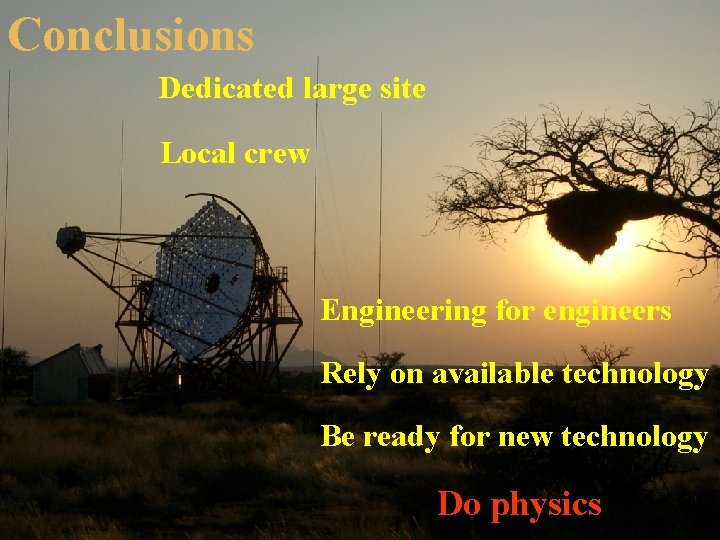 Conclusions

Dedicated large site

Local crew

Engineering for engineers

Rely on available technology

Be ready for new technology

Do physics